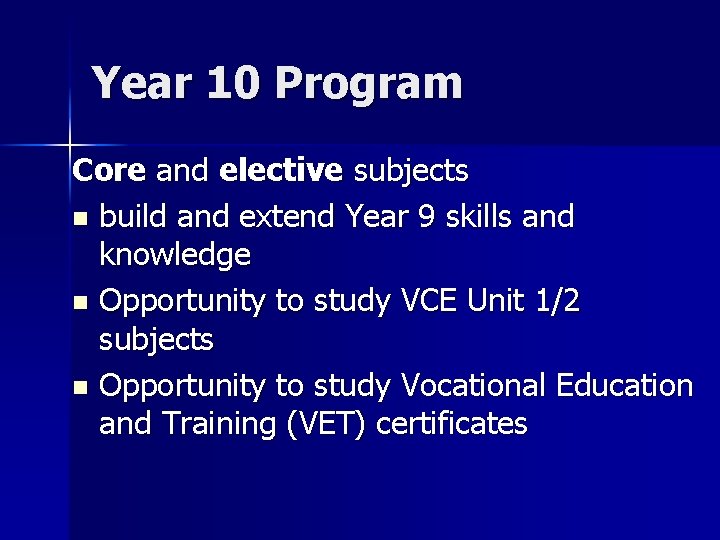 Year 10 Program

Core and elective subjects

- build and extend Year 9 skills and knowledge
- Opportunity to study VCE Unit 1/2 subjects
- Opportunity to study Vocational Education and Training (VET) certificates